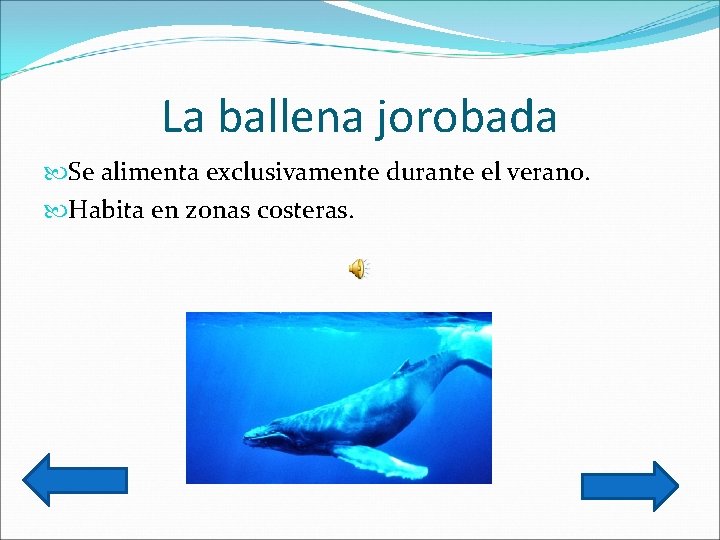 La ballena jorobada

Se alimenta exclusivamente durante el verano.

Habita en zonas costeras.